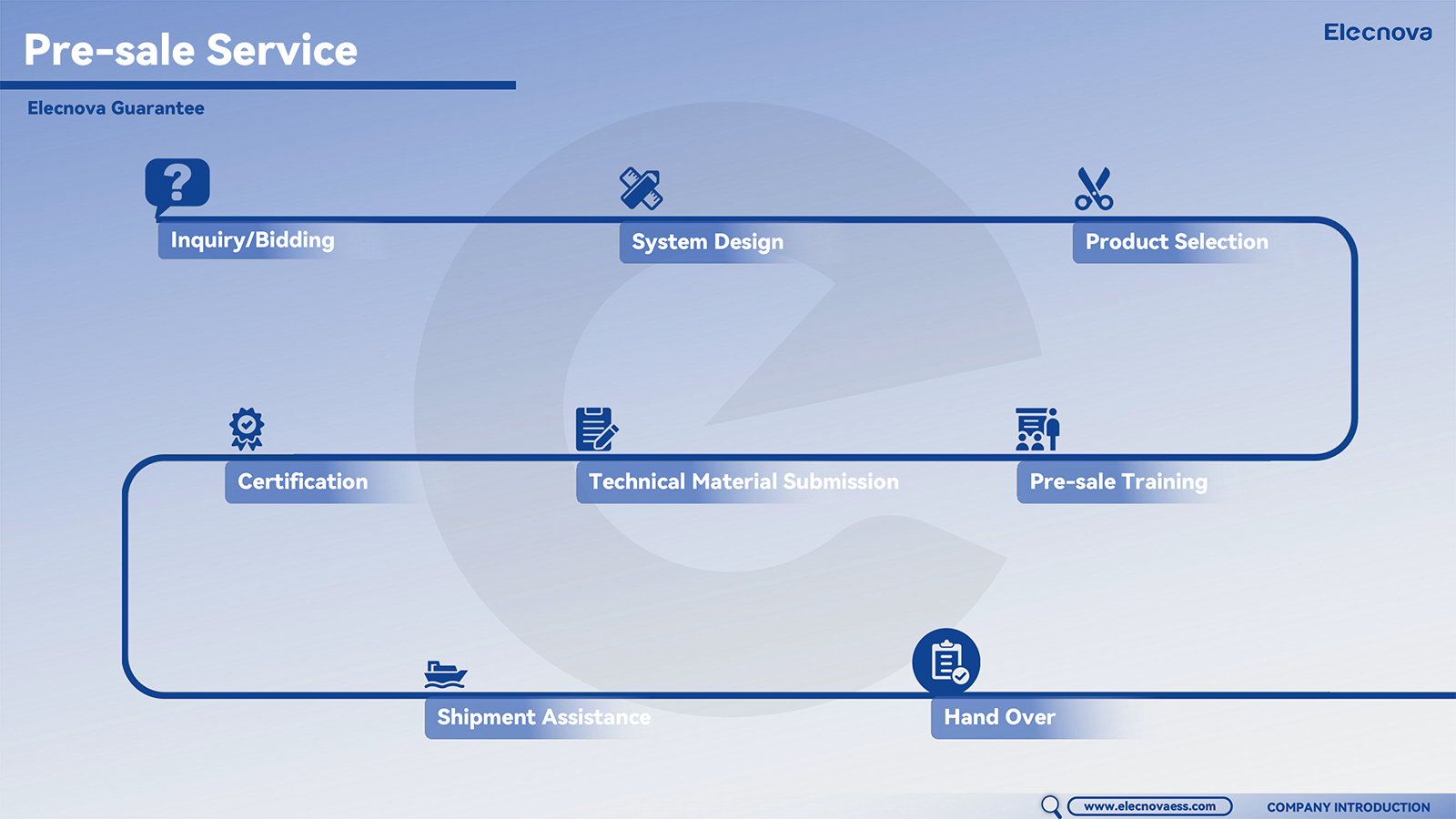 Pre-sale Service

Elecnova

Elecnova Guarantee

Inquiry/Bidding

System Design

Product Selection

Certification

Technical Material Submission

Pre-sale Training

Shipment Assistance

Hand Over

www.elecnovaess.com

COMPANY INTRODUCTION